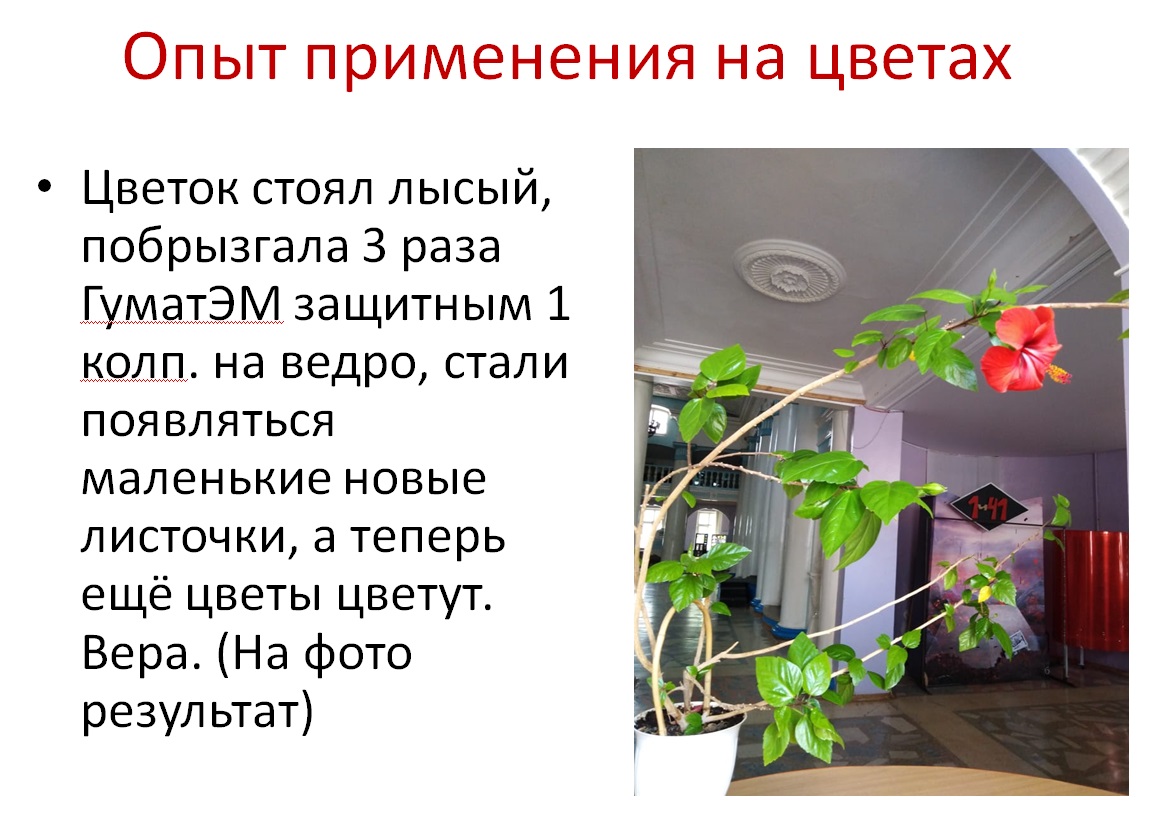 Опыт применения на цветах

• Цветок стоял лысый, побрызгала 3 раза ГуматЭМ защитным 1 колп. на ведро, стали появляться маленькие новые листочки, а теперь ещё цветы цветут. Вера. (На фото результат)

1-41